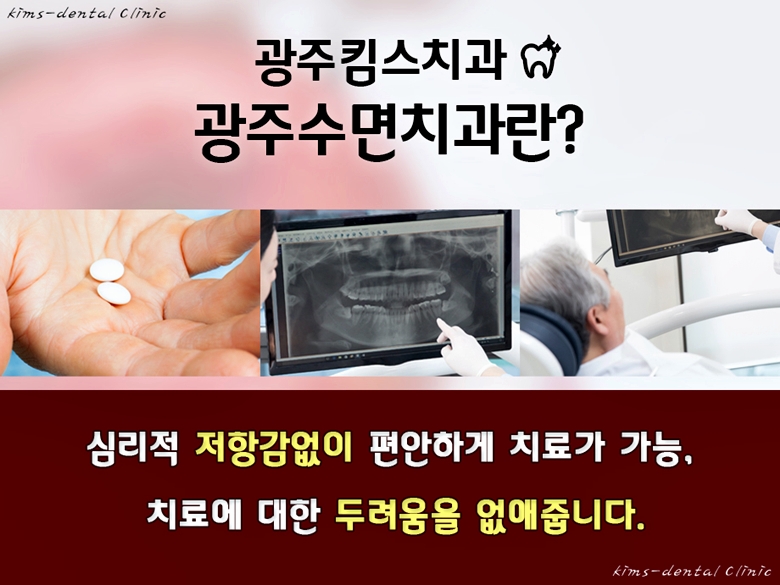 kims-dental Clinic

광주킴스치과

광주수면치과란?

심리적 저항감없이 편안하게 치료가 가능, 치료에 대한 두려움을 없애줍니다.

kims-dental Clinic